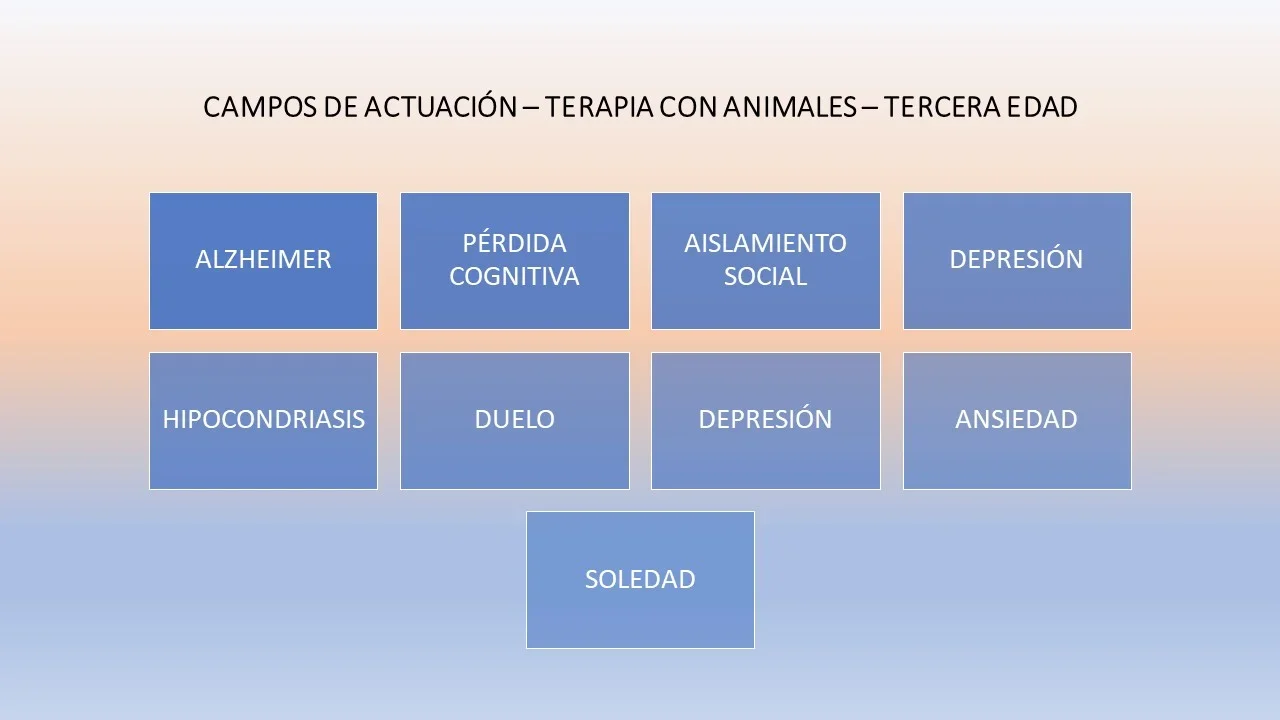 CAMPOS DE ACTUACIÓN – TERAPIA CON ANIMALES – TERCERA EDAD

ALZHEIMER

PÉRDIDA COGNITIVA

AISLAMIENTO SOCIAL

DEPRESIÓN

HIPOCONDRIASIS

DUELO

DEPRESIÓN

ANSIEDAD

SOLEDAD